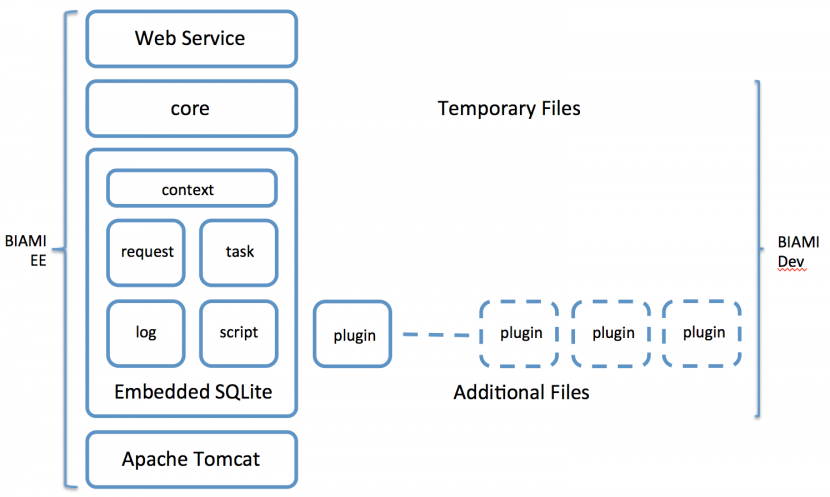 BIAMI EE

Web Service

core

context

request

task

log

script

Embedded SQLite

Apache Tomcat

Temporary Files

plugin

plugin

plugin

plugin

Additional Files

BIAMI Dev